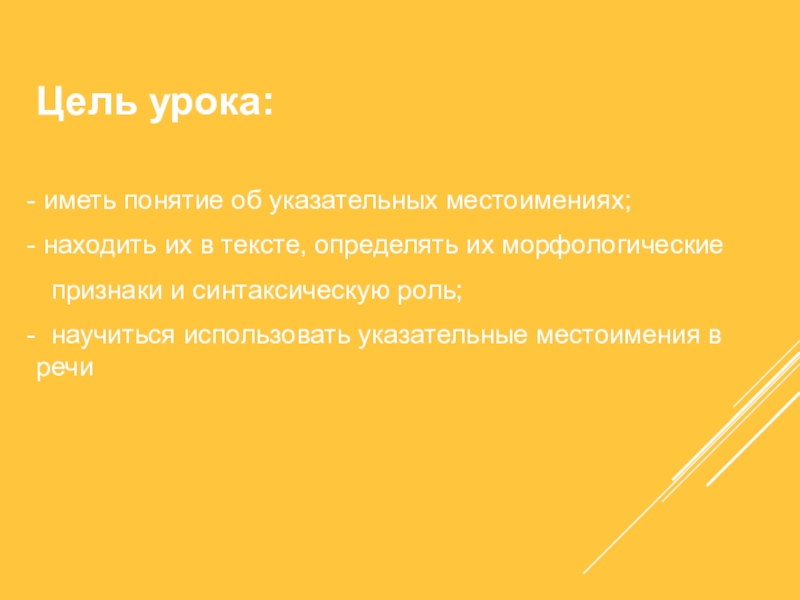 Цель урока:

- иметь понятие об указательных местоимениях;

- находить их в тексте, определять их морфологические признаки и синтаксическую роль;

- научиться использовать указательные местоимения в речи